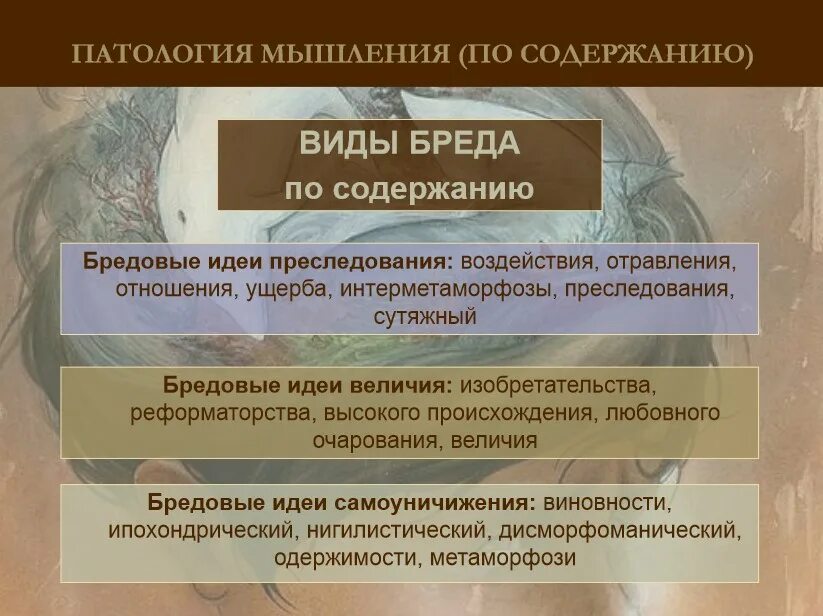 ПАТОЛОГИЯ МЫШЛЕНИЯ (ПО СОДЕРЖАНИЮ)

ВИДЫ БРЕДА
по содержанию

Бредовые идеи преследования: воздействия, отравления, отношения, ущерба, интерметаморфозы, преследования, сутяжный

Бредовые идеи величия: изобретательства, реформаторства, высокого происхождения, любовного очарования, величия

Бредовые идеи самоуничижения: виновности, ипохондрический, нигилистический, дисморфоманический, одержимости, метаморфози